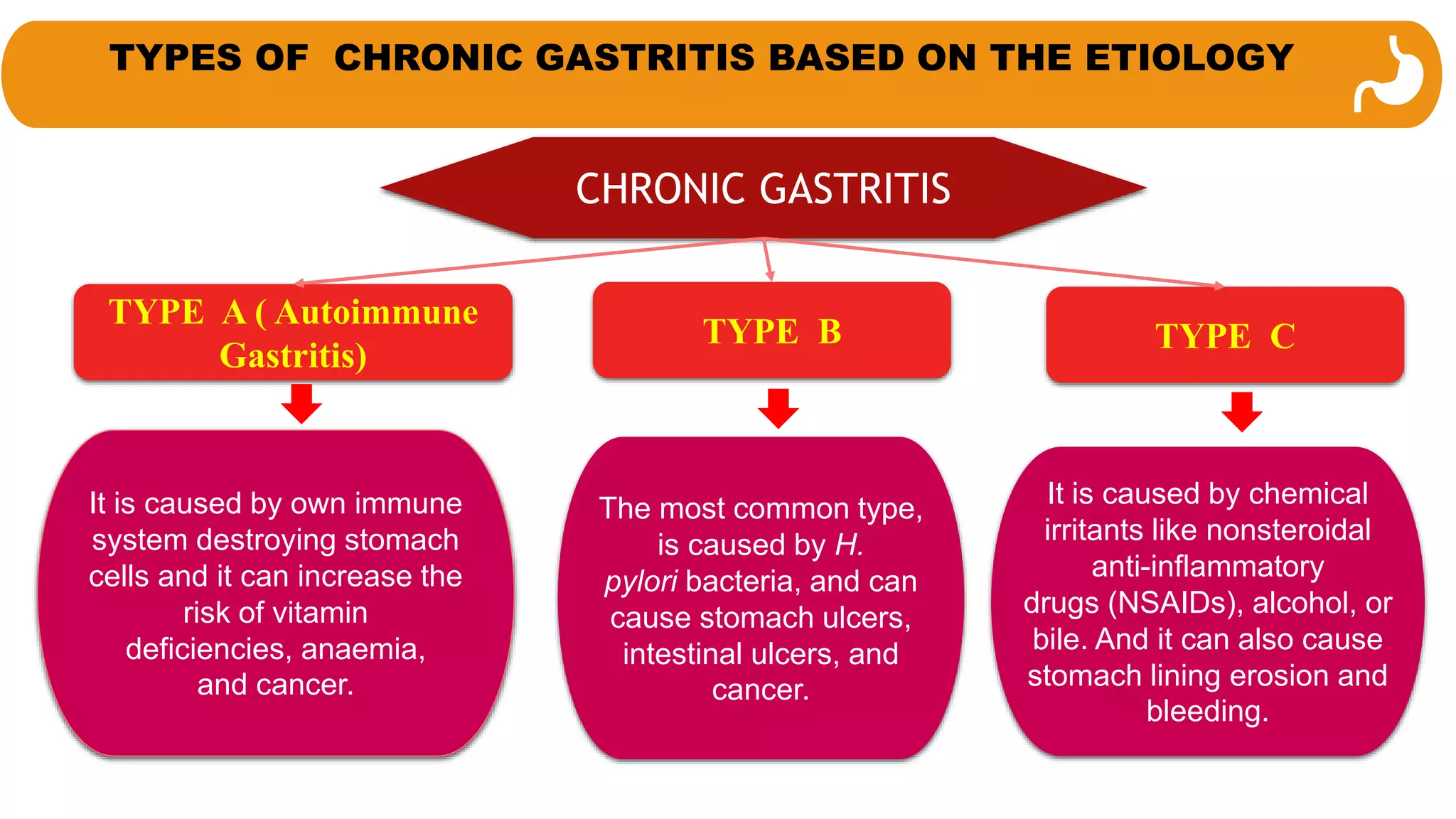 TYPES OF CHRONIC GASTRITIS BASED ON THE ETIOLOGY

CHRONIC GASTRITIS

TYPE A ( Autoimmune Gastritis)

It is caused by own immune system destroying stomach cells and it can increase the risk of vitamin deficiencies, anaemia, and cancer.

TYPE B

The most common type, is caused by H. pylori bacteria, and can cause stomach ulcers, intestinal ulcers, and cancer.

TYPE C

It is caused by chemical irritants like nonsteroidal anti-inflammatory drugs (NSAIDs), alcohol, or bile. And it can also cause stomach lining erosion and bleeding.